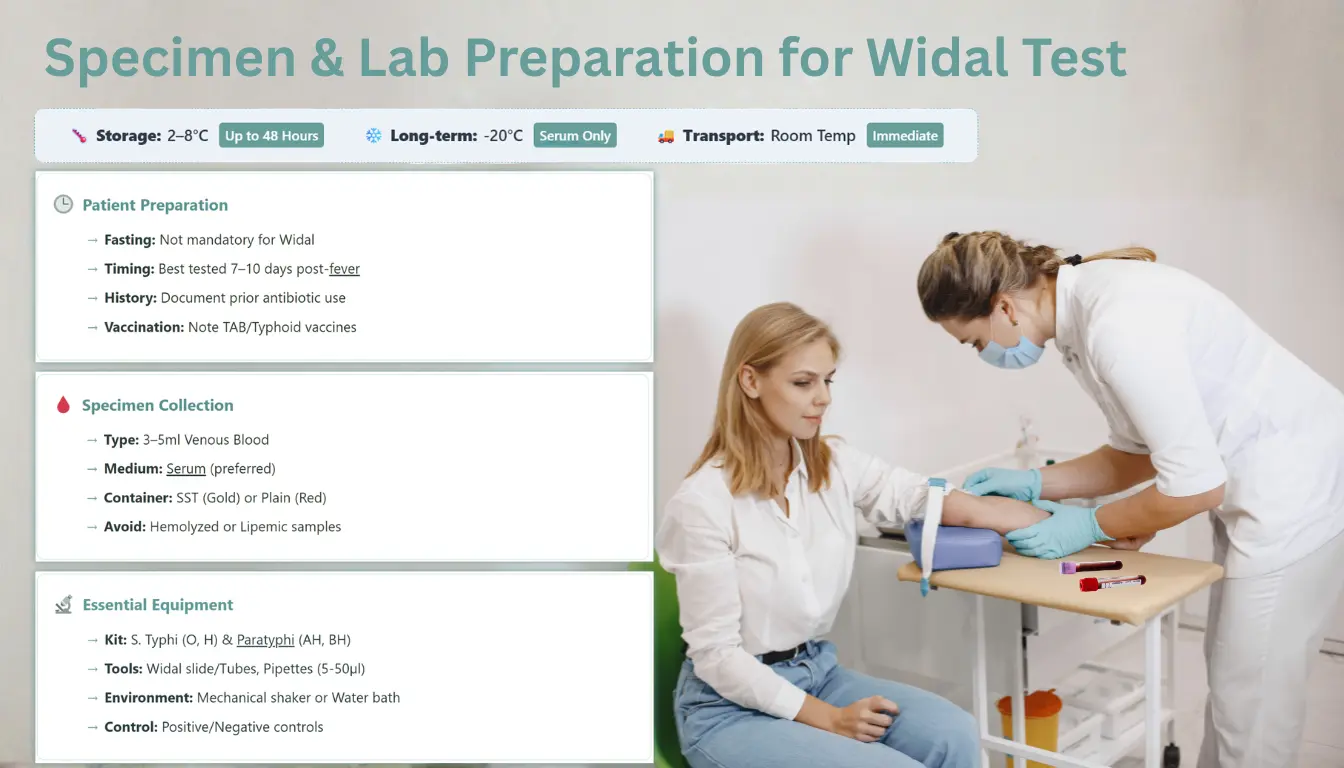 Specimen & Lab Preparation for Widal Test

Storage: 2–8°C Up to 48 Hours
Long-term: -20°C Serum Only
Transport: Room Temp Immediate

Patient Preparation
→ Fasting: Not mandatory for Widal
→ Timing: Best tested 7–10 days post-fever
→ History: Document prior antibiotic use
→ Vaccination: Note TAB/Typhoid vaccines

Specimen Collection
→ Type: 3–5ml Venous Blood
→ Medium: Serum (preferred)
→ Container: SST (Gold) or Plain (Red)
→ Avoid: Hemolyzed or Lipemic samples

Essential Equipment
→ Kit: S. Typhi (O, H) & Paratyphi (AH, BH)
→ Tools: Widal slide/Tubes, Pipettes (5-50µl)
→ Environment: Mechanical shaker or Water bath
→ Control: Positive/Negative controls